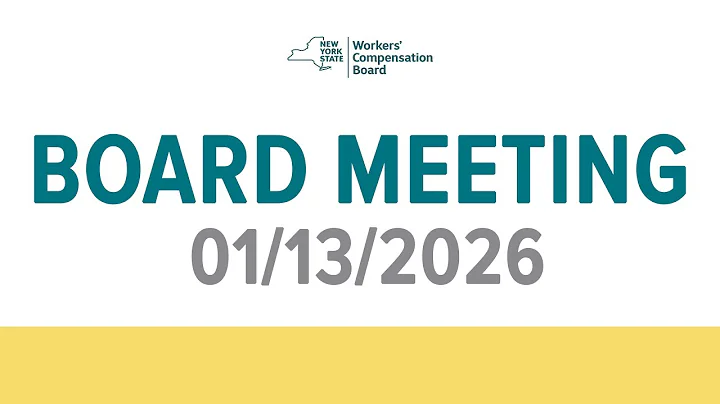 NEW YORK STATE
Workers' Compensation Board

BOARD MEETING
01/13/2026